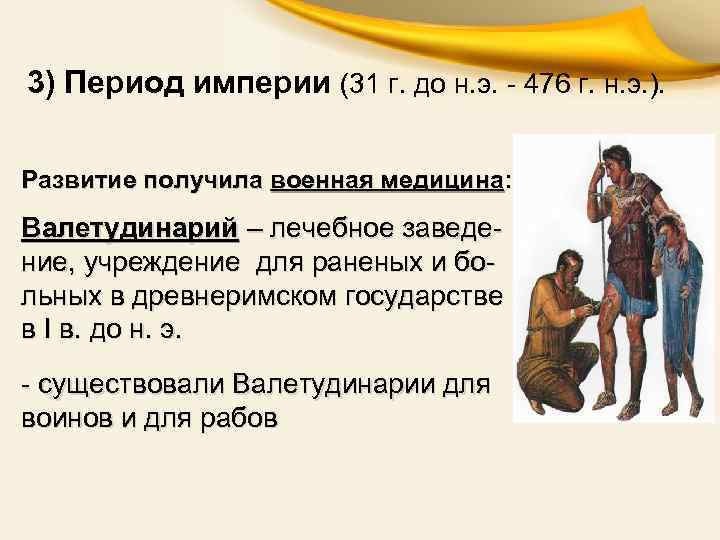 3) Период империи (31 г. до н.э. - 476 г. н.э.).

Развитие получила военная медицина:

Валетудинарий – лечебное заведение, учреждение для раненых и больных в древнеримском государстве в I в. до н. э.

- существовали Валетудинарии для воинов и для рабов